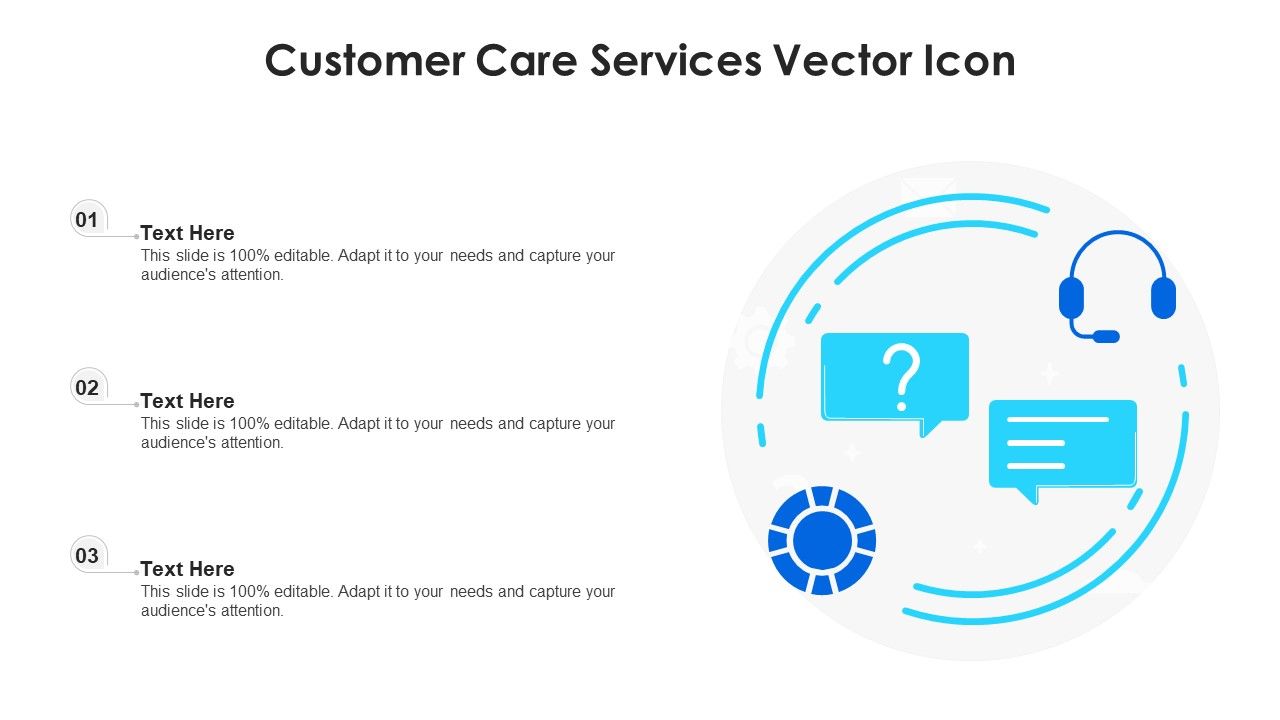 Customer Care Services Vector Icon

01

Text Here

This slide is 100% editable. Adapt it to your needs and capture your audience's attention.

02

Text Here

This slide is 100% editable. Adapt it to your needs and capture your audience's attention.

03

Text Here

This slide is 100% editable. Adapt it to your needs and capture your audience's attention.

?